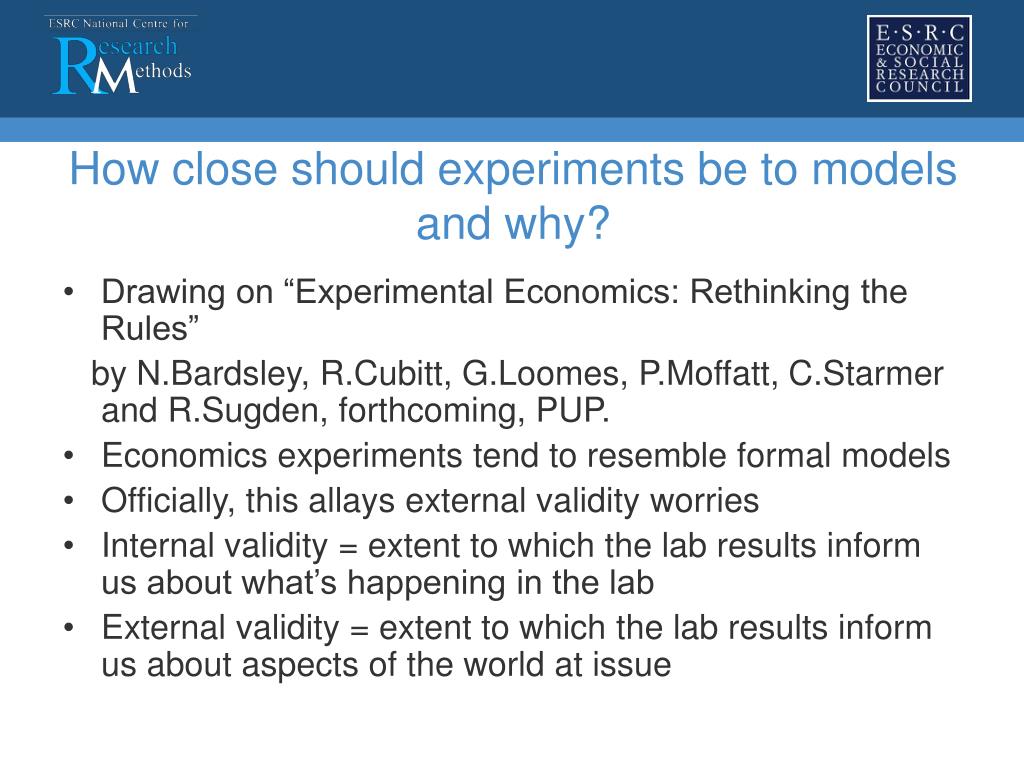 ESRC National Centre for
Research Methods

E·S·R·C
ECONOMIC
& SOCIAL
RESEARCH
COUNCIL

How close should experiments be to models and why?

• Drawing on “Experimental Economics: Rethinking the Rules”
by N.Bardsley, R.Cubitt, G.Loomes, P.Moffatt, C.Starmer and R.Sugden, forthcoming, PUP.
• Economics experiments tend to resemble formal models
• Officially, this allays external validity worries
• Internal validity = extent to which the lab results inform us about what’s happening in the lab
• External validity = extent to which the lab results inform us about aspects of the world at issue